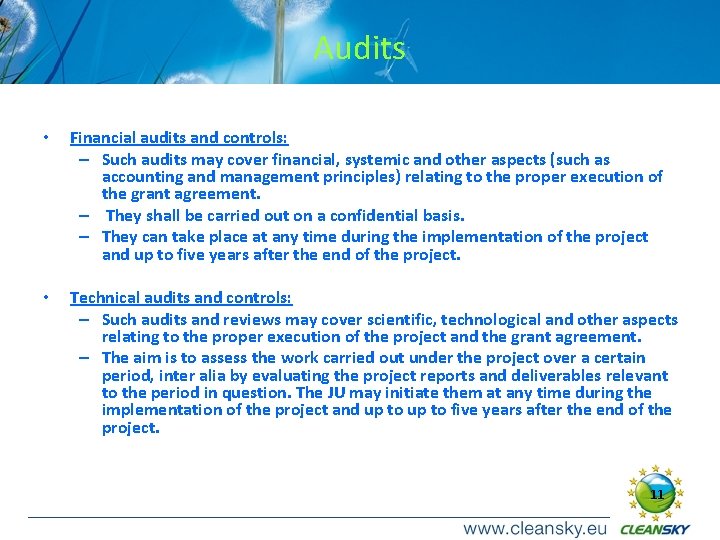 Audits

• Financial audits and controls:
– Such audits may cover financial, systemic and other aspects (such as accounting and management principles) relating to the proper execution of the grant agreement.
– They shall be carried out on a confidential basis.
– They can take place at any time during the implementation of the project and up to five years after the end of the project.

• Technical audits and controls:
– Such audits and reviews may cover scientific, technological and other aspects relating to the proper execution of the project and the grant agreement.
– The aim is to assess the work carried out under the project over a certain period, inter alia by evaluating the project reports and deliverables relevant to the period in question. The JU may initiate them at any time during the implementation of the project and up to up to five years after the end of the project.

11

www.cleansky.eu CLEANSKY